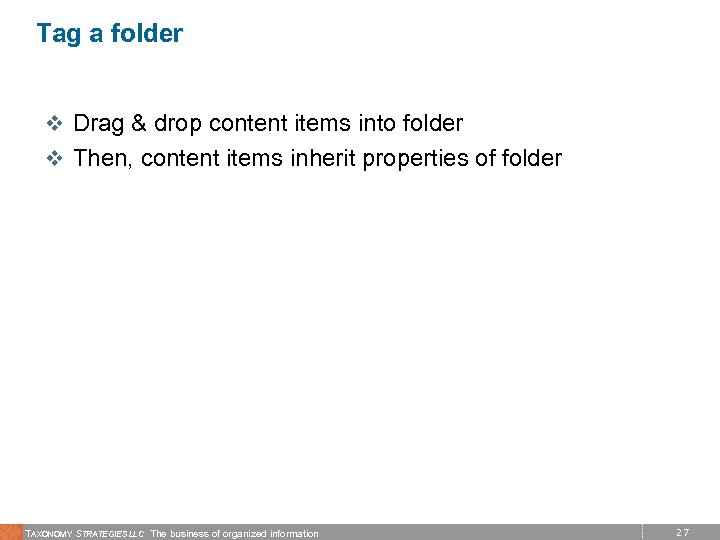 Tag a folder

❖ Drag & drop content items into folder
❖ Then, content items inherit properties of folder

TAXONOMY STRATEGIES LLC The business of organized information

27